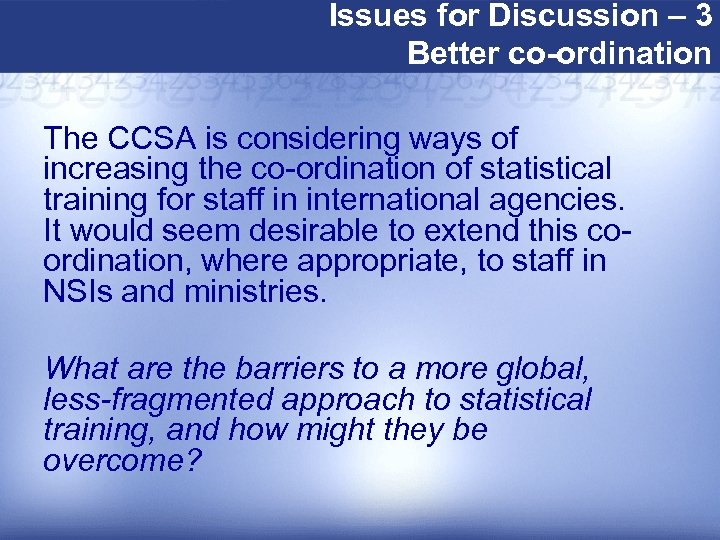 Issues for Discussion – 3
Better co-ordination

The CCSA is considering ways of increasing the co-ordination of statistical training for staff in international agencies. It would seem desirable to extend this co-ordination, where appropriate, to staff in NSIs and ministries.

What are the barriers to a more global, less-fragmented approach to statistical training, and how might they be overcome?